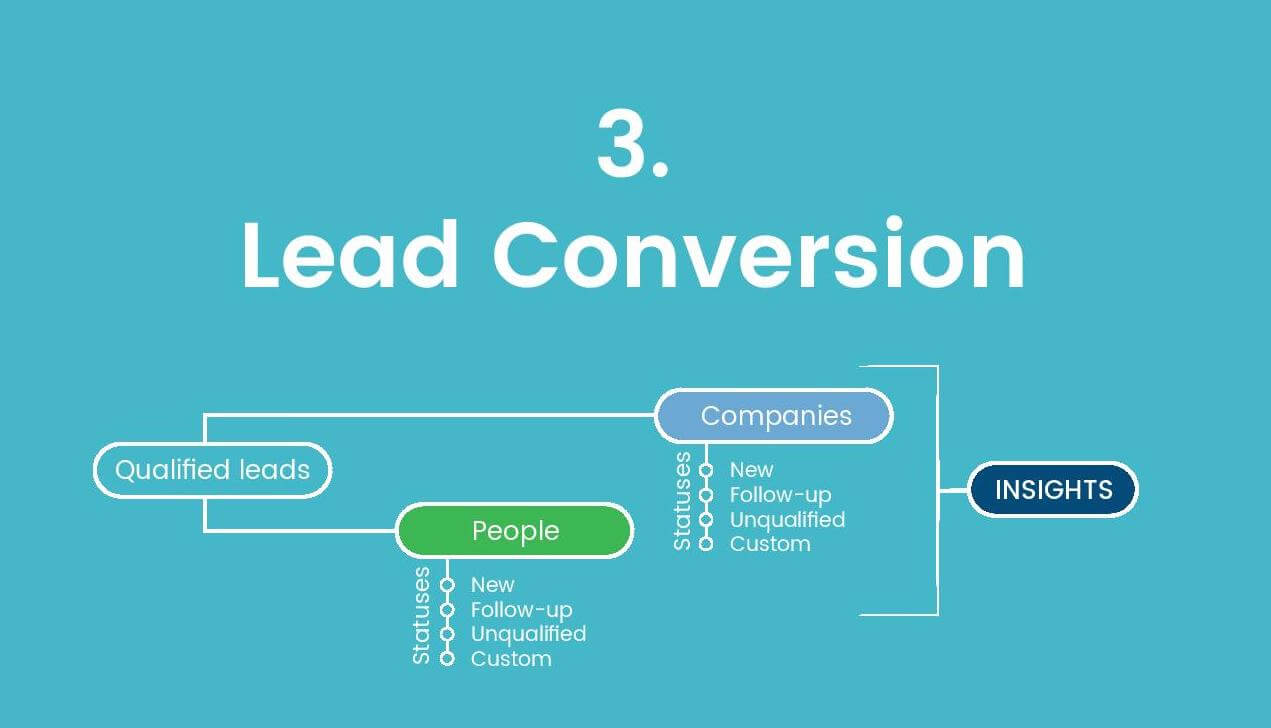 3.
Lead Conversion

Qualified leads

Companies

Statuses
New
Follow-up
Unqualified
Custom

People

Statuses
New
Follow-up
Unqualified
Custom

INSIGHTS